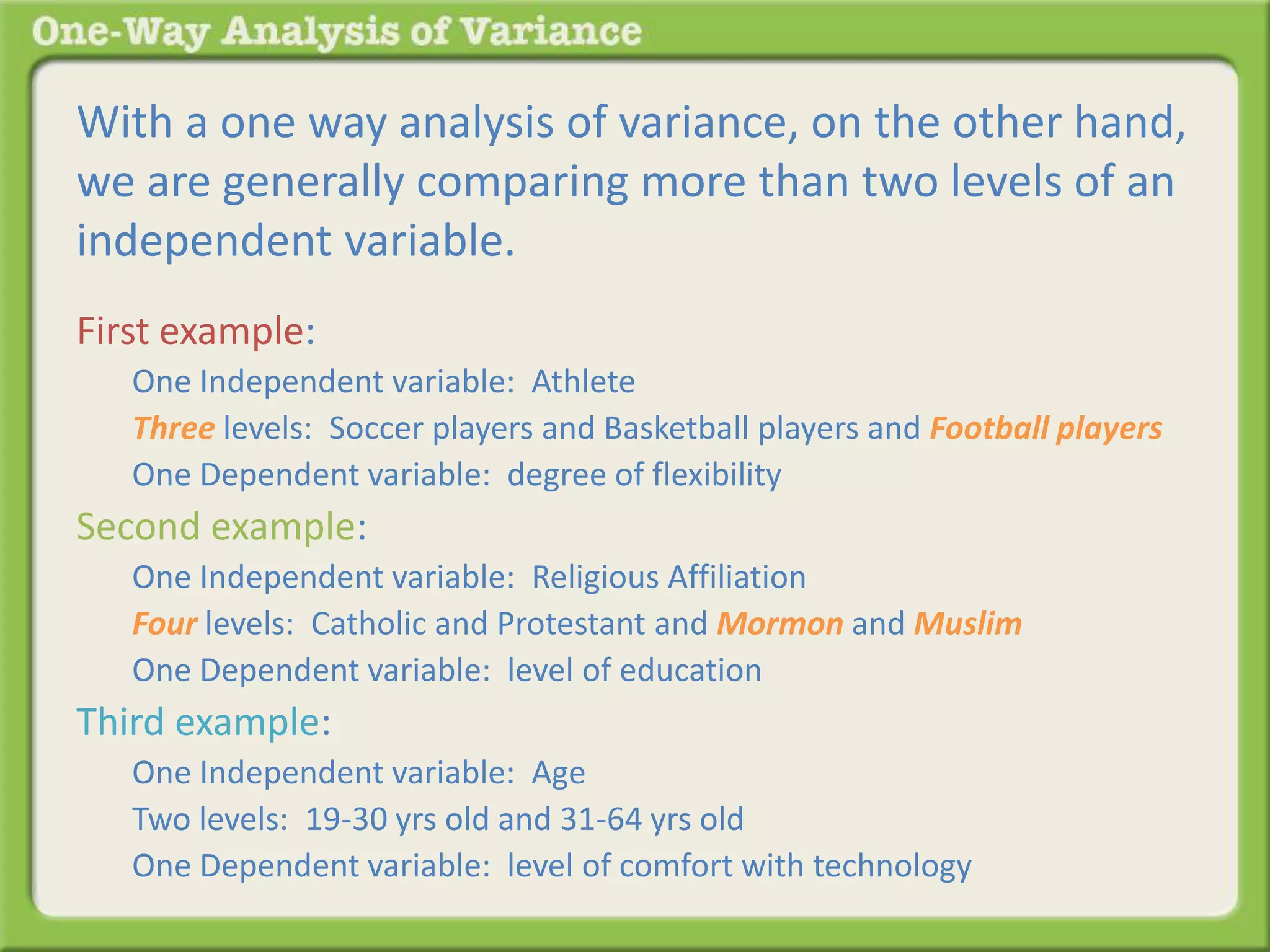 One-Way Analysis of Variance

With a one way analysis of variance, on the other hand, we are generally comparing more than two levels of an independent variable.

First example:

One Independent variable: Athlete

Three levels: Soccer players and Basketball players and Football players

One Dependent variable: degree of flexibility

Second example:

One Independent variable: Religious Affiliation

Four levels: Catholic and Protestant and Mormon and Muslim

One Dependent variable: level of education

Third example:

One Independent variable: Age

Two levels: 19-30 yrs old and 31-64 yrs old

One Dependent variable: level of comfort with technology